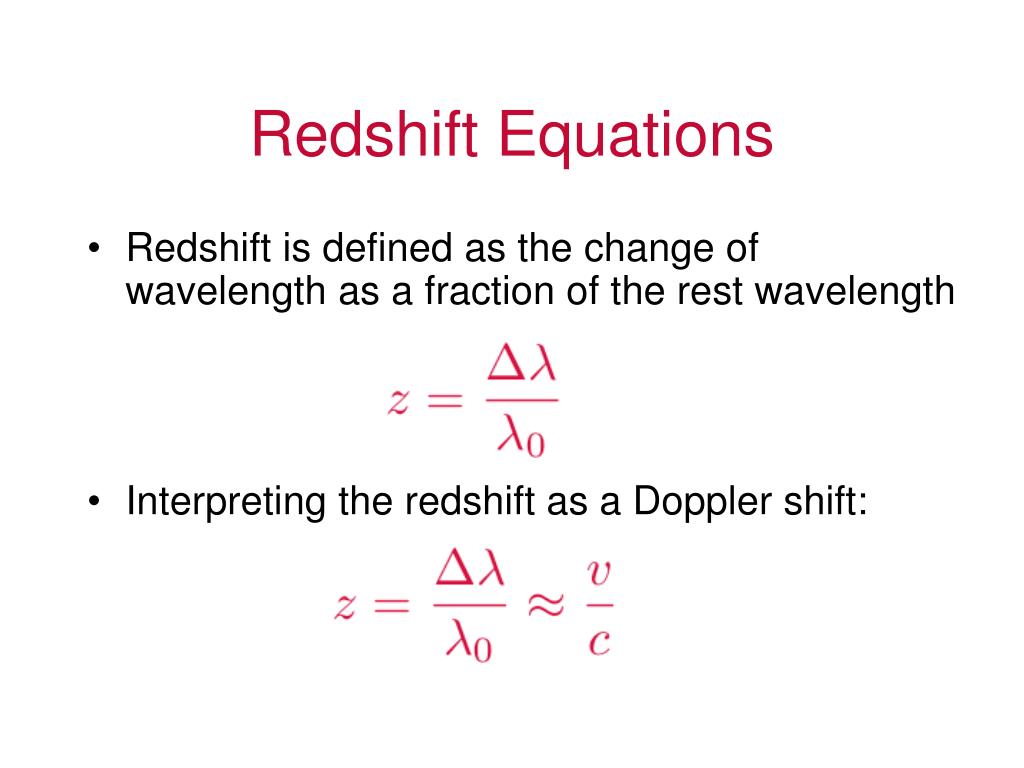 Redshift Equations

• Redshift is defined as the change of wavelength as a fraction of the rest wavelength

$z = \frac{\Delta\lambda}{\lambda_0}$

• Interpreting the redshift as a Doppler shift:

$z = \frac{\Delta\lambda}{\lambda_0} \approx \frac{v}{c}$